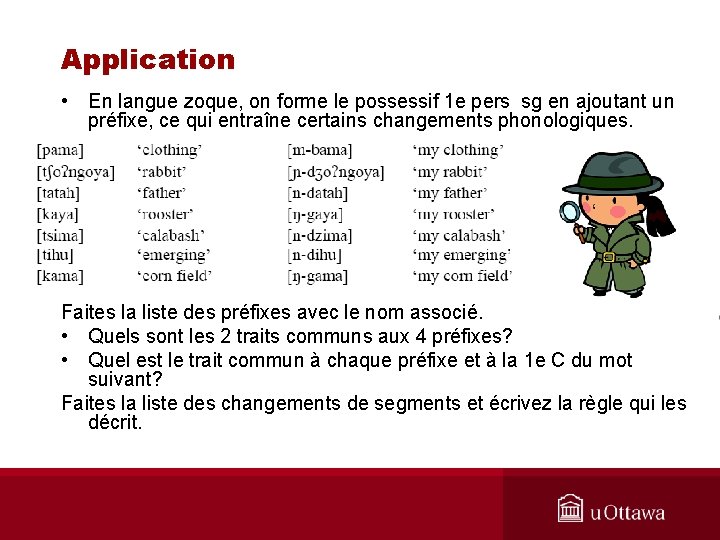 Application

• En langue zoque, on forme le possessif 1e pers sg en ajoutant un préfixe, ce qui entraîne certains changements phonologiques.

| | | | |
|---|---|---|---|
| [pama] | 'clothing' | [m-bama] | 'my clothing' |
| [tʃoʔngoya] | 'rabbit' | [ɲ-dʒoʔngoya] | 'my rabbit' |
| [tatah] | 'father' | [n-datah] | 'my father' |
| [kaya] | 'rooster' | [ŋ-gaya] | 'my rooster' |
| [tsima] | 'calabash' | [n-dzima] | 'my calabash' |
| [tihu] | 'emerging' | [n-dihu] | 'my emerging' |
| [kama] | 'corn field' | [ŋ-gama] | 'my corn field' |

Faites la liste des préfixes avec le nom associé.
• Quels sont les 2 traits communs aux 4 préfixes?
• Quel est le trait commun à chaque préfixe et à la 1e C du mot suivant?
Faites la liste des changements de segments et écrivez la règle qui les décrit.

uOttawa